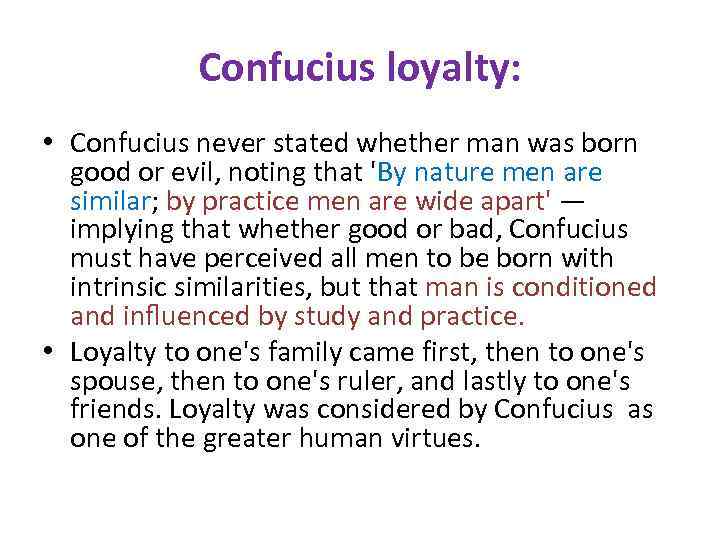 Confucius loyalty:

• Confucius never stated whether man was born good or evil, noting that 'By nature men are similar; by practice men are wide apart' — implying that whether good or bad, Confucius must have perceived all men to be born with intrinsic similarities, but that man is conditioned and influenced by study and practice.

• Loyalty to one's family came first, then to one's spouse, then to one's ruler, and lastly to one's friends. Loyalty was considered by Confucius as one of the greater human virtues.